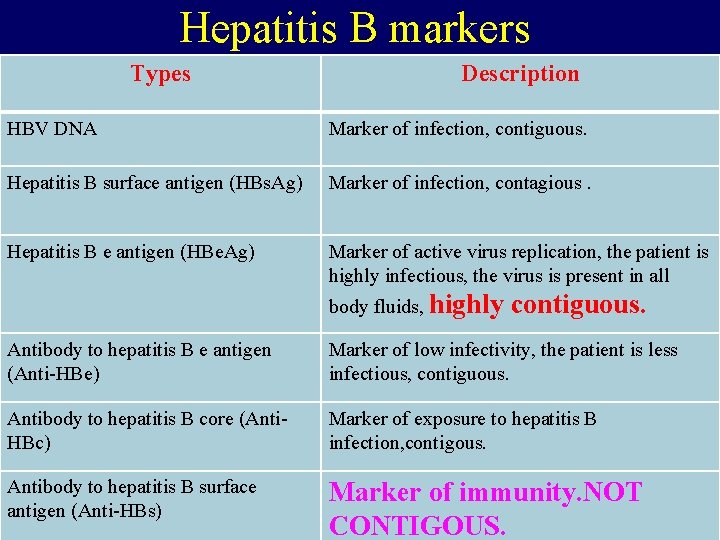 Hepatitis B markers

| Types | Description |
|---|---|
| HBV DNA | Marker of infection, contiguous. |
| Hepatitis B surface antigen (HBsAg) | Marker of infection, contagious . |
| Hepatitis B e antigen (HBeAg) | Marker of active virus replication, the patient is highly infectious, the virus is present in all body fluids, highly contiguous. |
| Antibody to hepatitis B e antigen (Anti-HBe) | Marker of low infectivity, the patient is less infectious, contiguous. |
| Antibody to hepatitis B core (Anti-HBc) | Marker of exposure to hepatitis B infection,contigous. |
| Antibody to hepatitis B surface antigen (Anti-HBs) | Marker of immunity.NOT CONTIGOUS. |